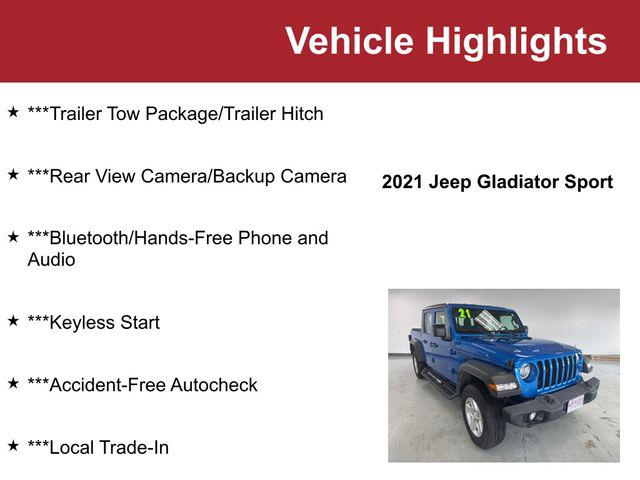 Vehicle Highlights

★ ***Trailer Tow Package/Trailer Hitch

★ ***Rear View Camera/Backup Camera

★ ***Bluetooth/Hands-Free Phone and Audio

★ ***Keyless Start

★ ***Accident-Free Autocheck

★ ***Local Trade-In

2021 Jeep Gladiator Sport

21